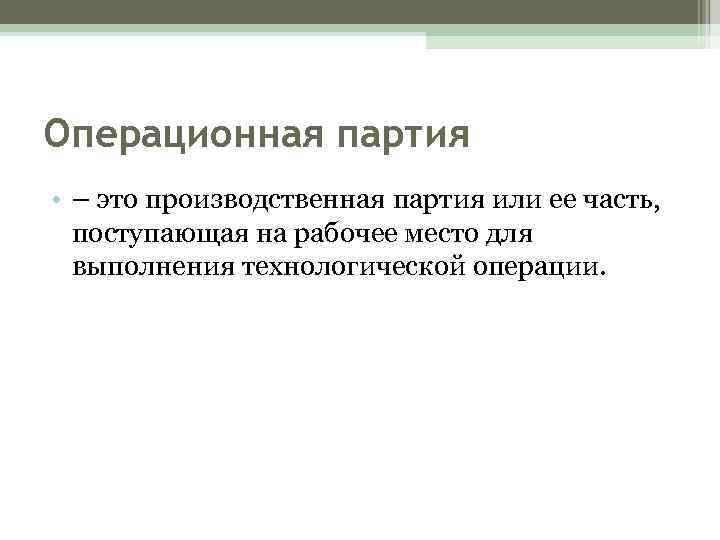 Операционная партия

• – это производственная партия или ее часть, поступающая на рабочее место для выполнения технологической операции.